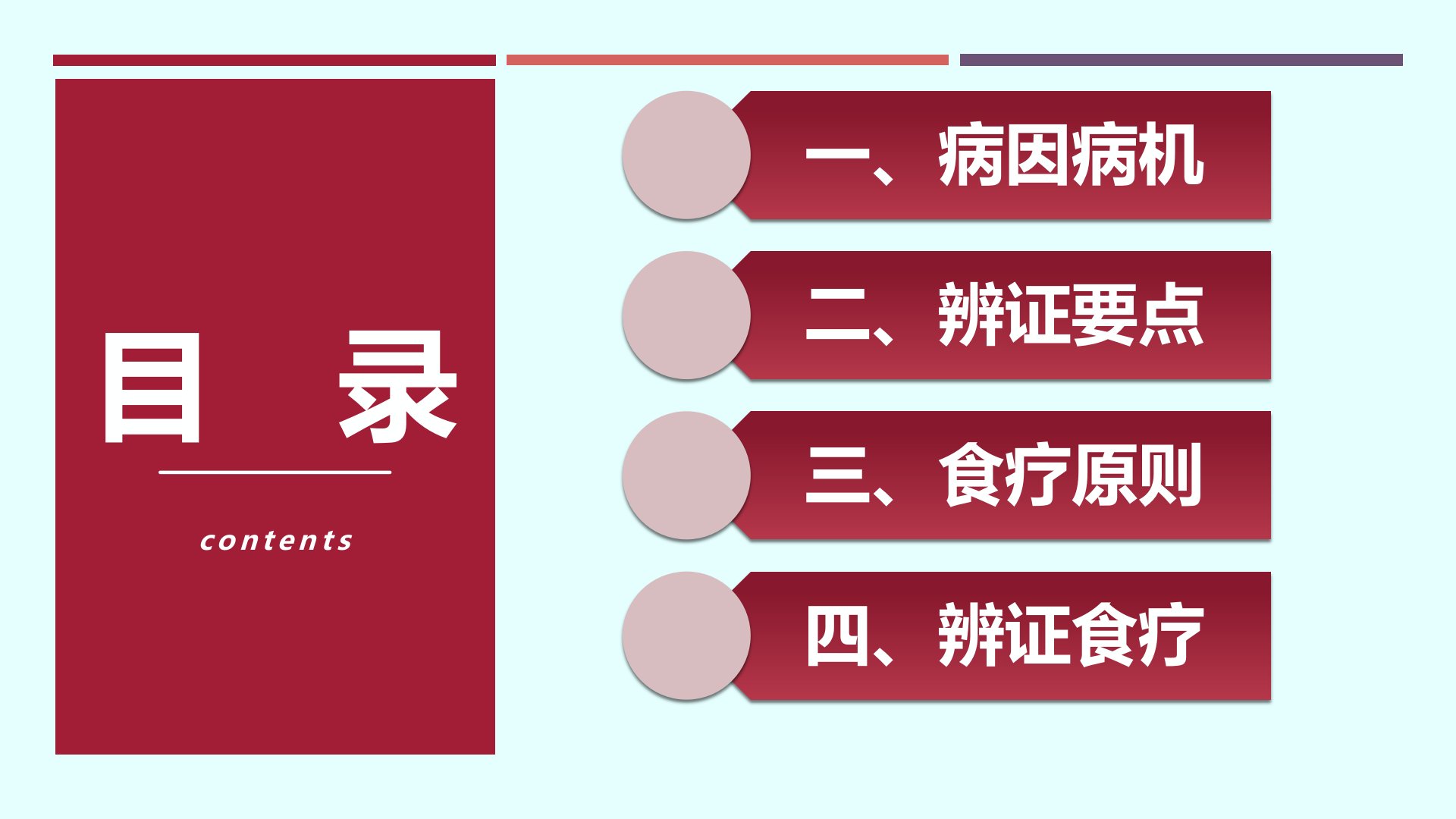 目　录

contents

一、病因病机

二、辨证要点

三、食疗原则

四、辨证食疗